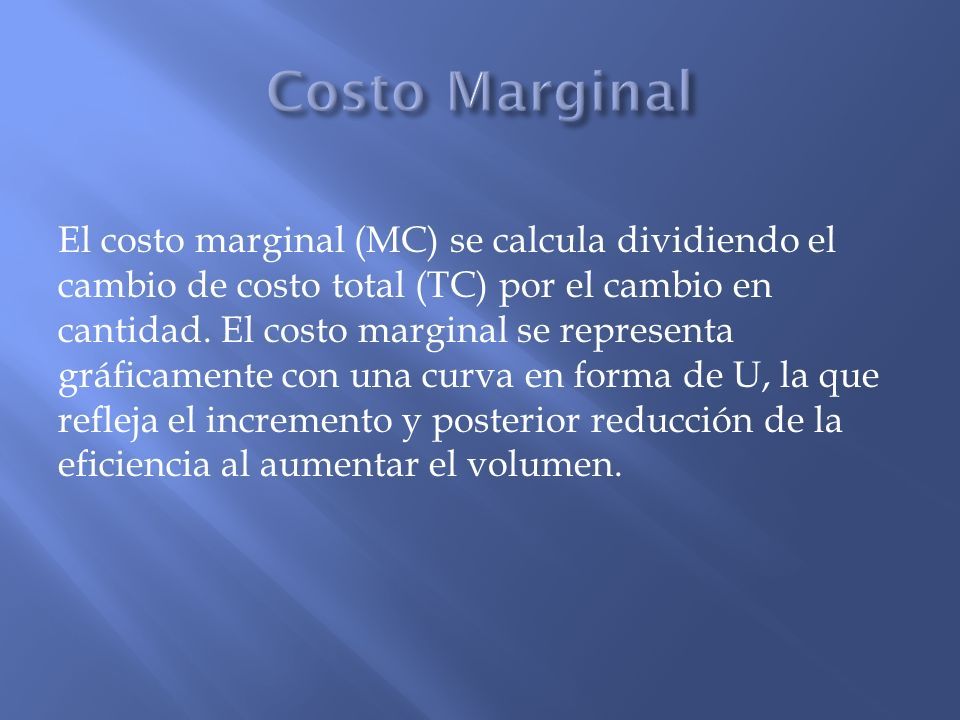 Costo Marginal

El costo marginal (MC) se calcula dividiendo el cambio de costo total (TC) por el cambio en cantidad. El costo marginal se representa gráficamente con una curva en forma de U, la que refleja el incremento y posterior reducción de la eficiencia al aumentar el volumen.